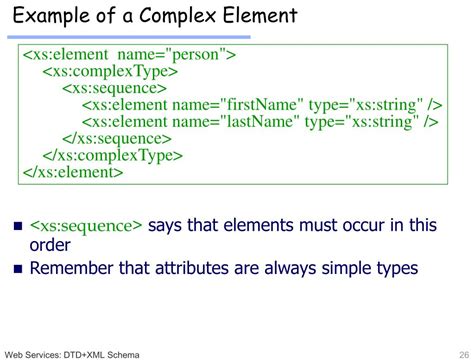 Example of a Complex Element

<xs:element name="person">
<xs:complexType>
<xs:sequence>
<xs:element name="firstName" type="xs:string" />
<xs:element name="lastName" type="xs:string" />
</xs:sequence>
</xs:complexType>
</xs:element>

■ <xs:sequence> says that elements must occur in this order
■ Remember that attributes are always simple types

Web Services: DTD+XML Schema

26